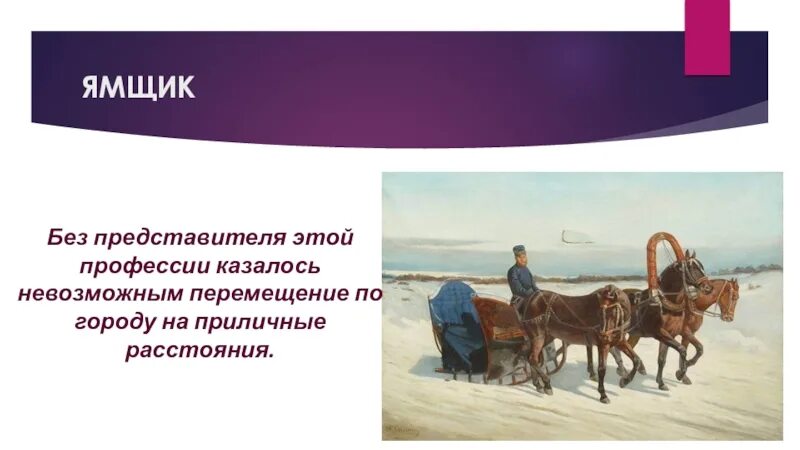 ЯМЩИК

Без представителя этой профессии казалось невозможным перемещение по городу на приличные расстояния.